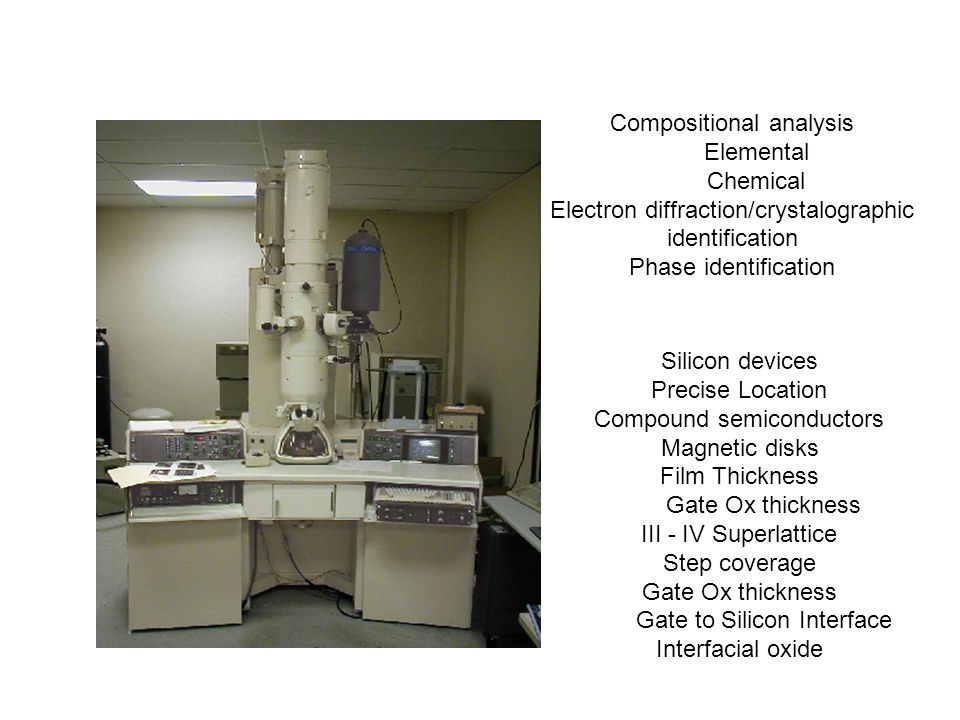 Compositional analysis
Elemental
Chemical
Electron diffraction/crystalographic identification
Phase identification

Silicon devices
Precise Location
Compound semiconductors
Magnetic disks
Film Thickness
Gate Ox thickness
III - IV Superlattice
Step coverage
Gate Ox thickness
Gate to Silicon Interface
Interfacial oxide